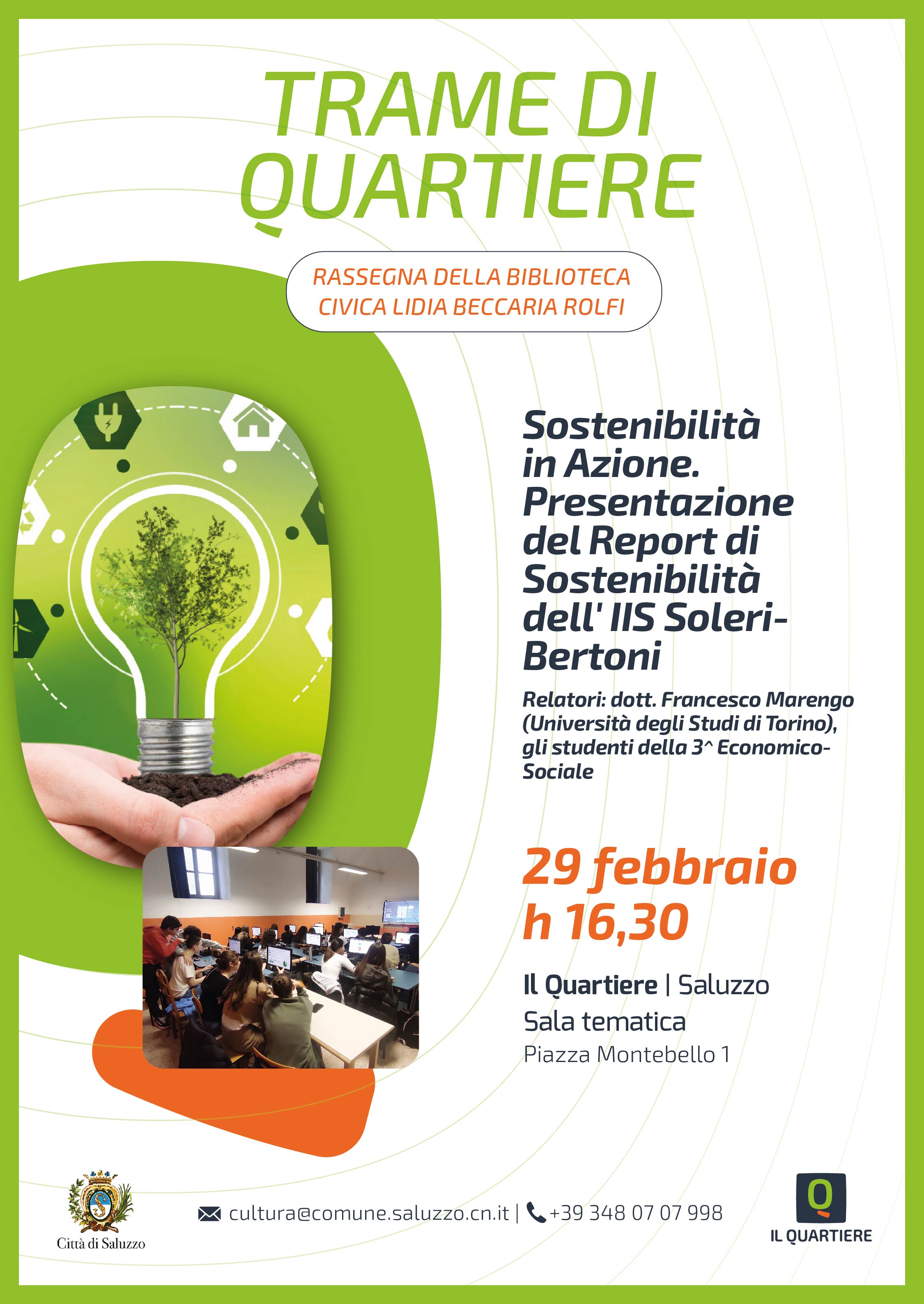 TRAME DI QUARTIERE

RASSEGNA DELLA BIBLIOTECA CIVICA LIDIA BECCARIA ROLFI

Sostenibilità in Azione. Presentazione del Report di Sostenibilità dell' IIS Soleri-Bertoni

Relatori: dott. Francesco Marengo (Università degli Studi di Torino), gli studenti della 3^ Economico-Sociale

29 febbraio
h 16,30

Il Quartiere | Saluzzo
Sala tematica
Piazza Montebello 1

Città di Saluzzo

cultura@comune.saluzzo.cn.it | +39 348 07 07 998

Q
IL QUARTIERE